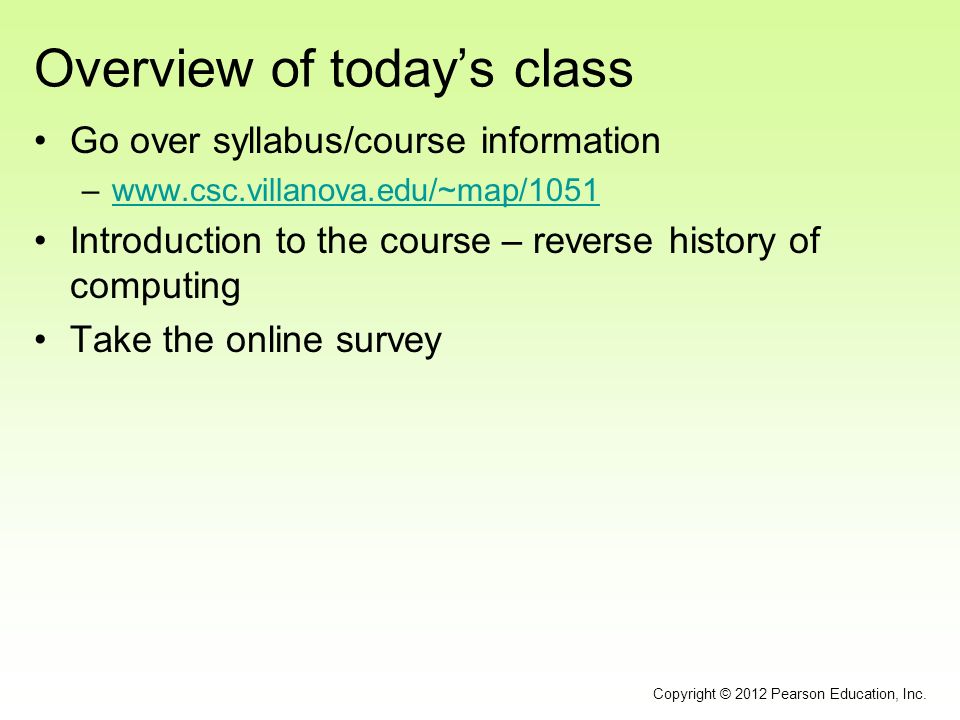 Overview of today's class

• Go over syllabus/course information
  – www.csc.villanova.edu/~map/1051
• Introduction to the course – reverse history of computing
• Take the online survey

Copyright © 2012 Pearson Education, Inc.